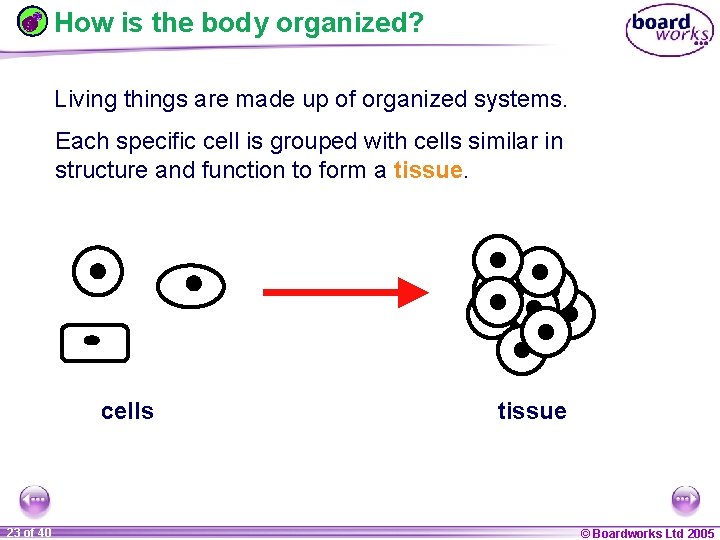 How is the body organized?

board works

Living things are made up of organized systems.

Each specific cell is grouped with cells similar in structure and function to form a tissue.

cells

tissue

23 of 40

© Boardworks Ltd 2005